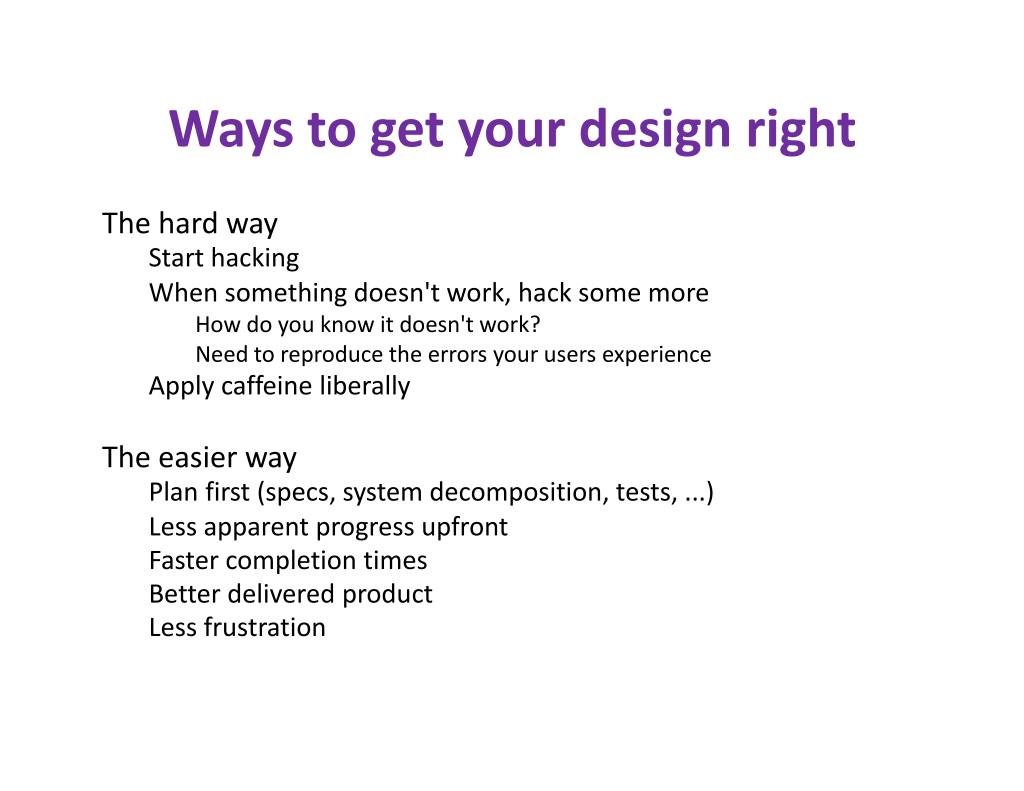 Ways to get your design right

The hard way

Start hacking

When something doesn't work, hack some more

How do you know it doesn't work?

Need to reproduce the errors your users experience

Apply caffeine liberally

The easier way

Plan first (specs, system decomposition, tests, ...)

Less apparent progress upfront

Faster completion times

Better delivered product

Less frustration